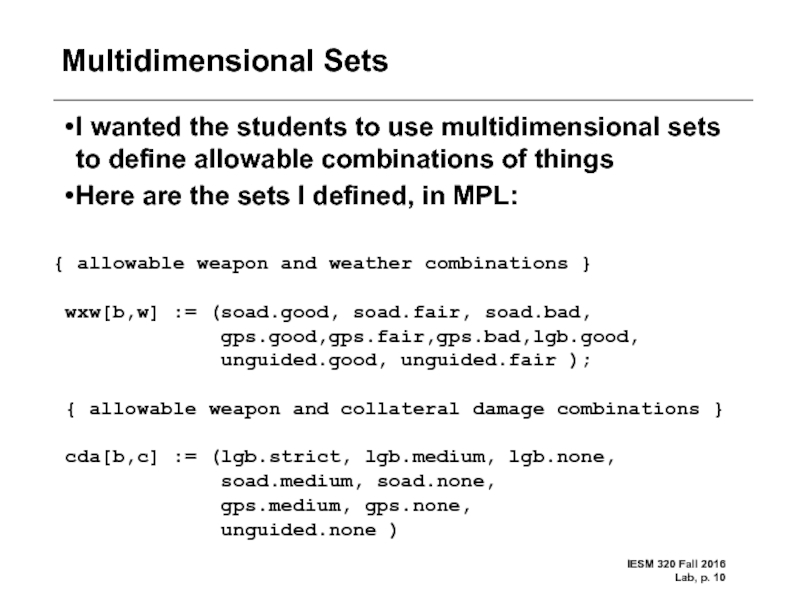 Multidimensional Sets

•I wanted the students to use multidimensional sets to define allowable combinations of things

•Here are the sets I defined, in MPL:

{ allowable weapon and weather combinations }

wxw[b,w] := (soad.good, soad.fair, soad.bad,
gps.good,gps.fair,gps.bad,lgb.good,
unguided.good, unguided.fair );

{ allowable weapon and collateral damage combinations }

cda[b,c] := (lgb.strict, lgb.medium, lgb.none,
soad.medium, soad.none,
gps.medium, gps.none,
unguided.none )

IESM 320 Fall 2016
Lab, p. 10